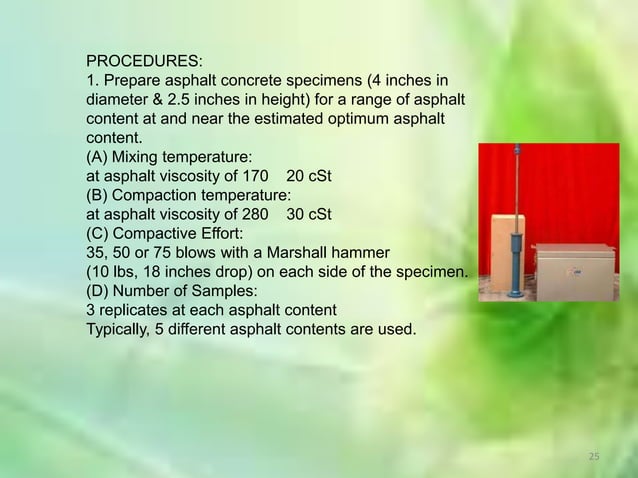 PROCEDURES:
1. Prepare asphalt concrete specimens (4 inches in diameter & 2.5 inches in height) for a range of asphalt content at and near the estimated optimum asphalt content.
(A) Mixing temperature:
at asphalt viscosity of 170  20 cSt
(B) Compaction temperature:
at asphalt viscosity of 280  30 cSt
(C) Compactive Effort:
35, 50 or 75 blows with a Marshall hammer (10 lbs, 18 inches drop) on each side of the specimen.
(D) Number of Samples:
3 replicates at each asphalt content
Typically, 5 different asphalt contents are used.

25